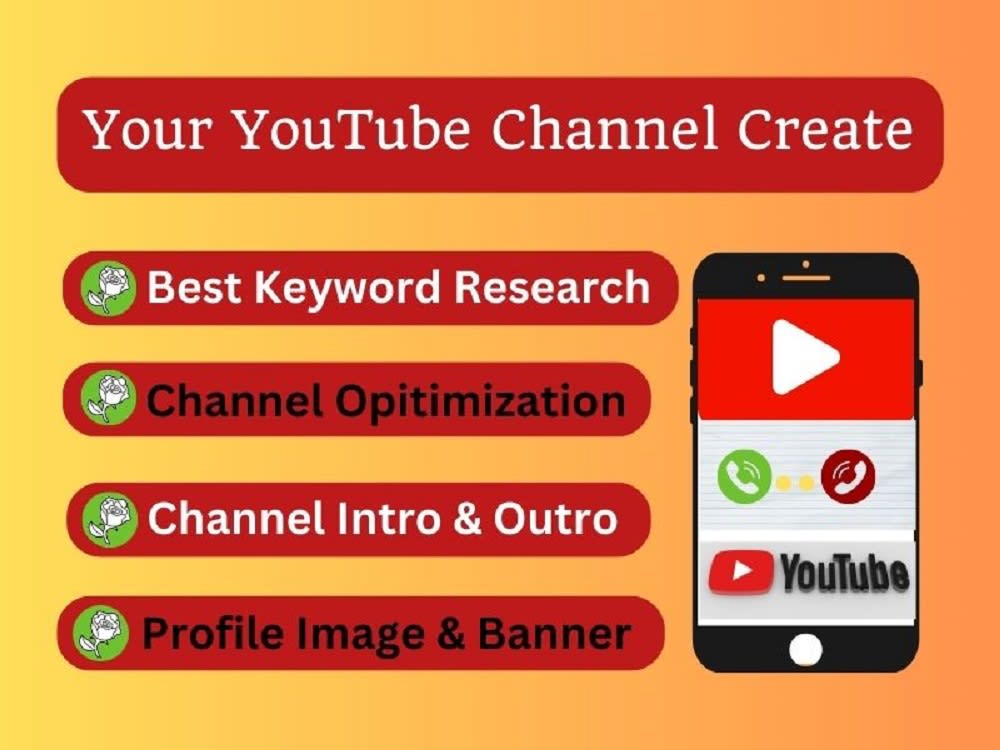 Your YouTube Channel Create

Best Keyword Research

Channel Opitimization

Channel Intro & Outro

Profile Image & Banner

YouTube